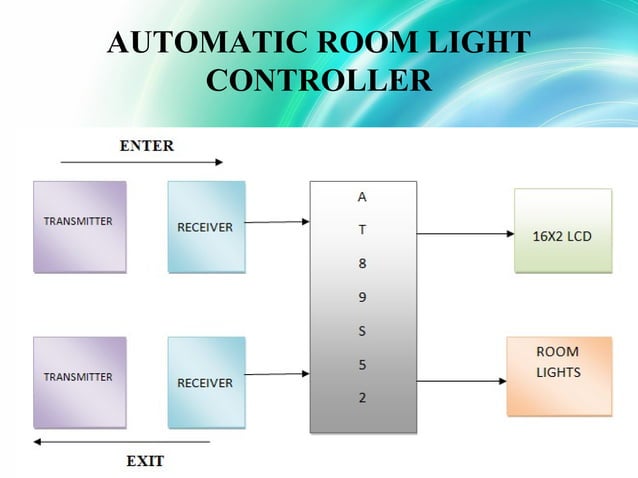 AUTOMATIC ROOM LIGHT CONTROLLER

ENTER

TRANSMITTER

RECEIVER

A
T
8
9
S
5
2

16X2 LCD

TRANSMITTER

RECEIVER

ROOM LIGHTS

EXIT